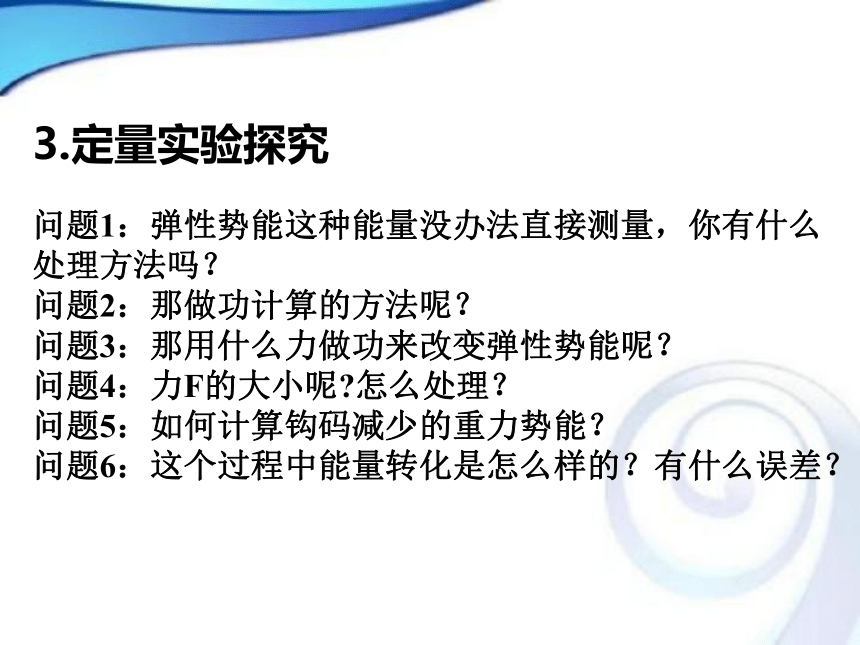 3.定量实验探究

问题1：弹性势能这种能量没办法直接测量，你有什么处理方法吗？
问题2：那做功计算的方法呢？
问题3：那用什么力做功来改变弹性势能呢？
问题4：力F的大小呢?怎么处理？
问题5：如何计算钩码减少的重力势能？
问题6：这个过程中能量转化是怎么样的？有什么误差？